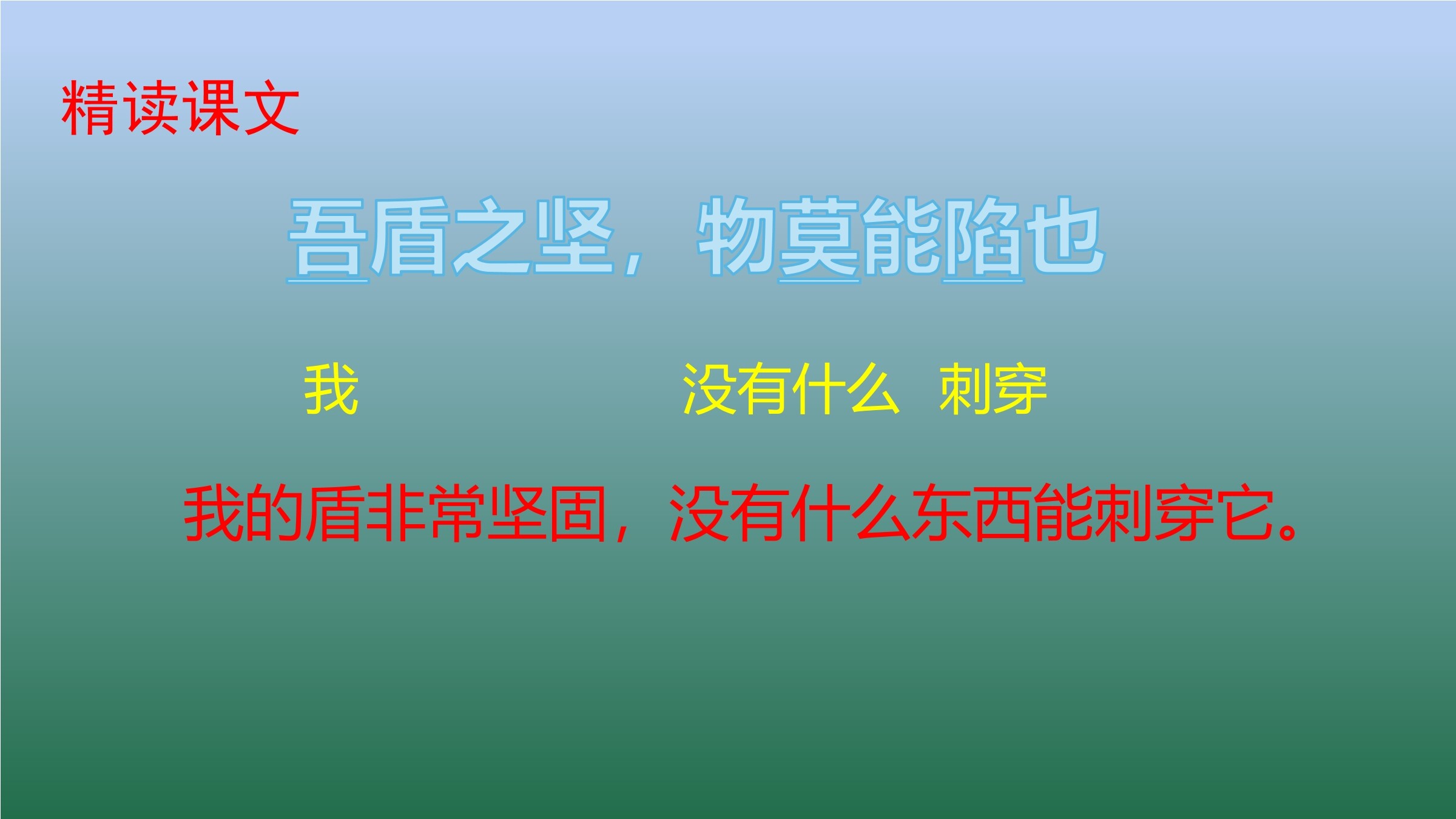 精读课文

吾盾之坚，物莫能陷也

我 没有什么 刺穿

我的盾非常坚固，没有什么东西能刺穿它。